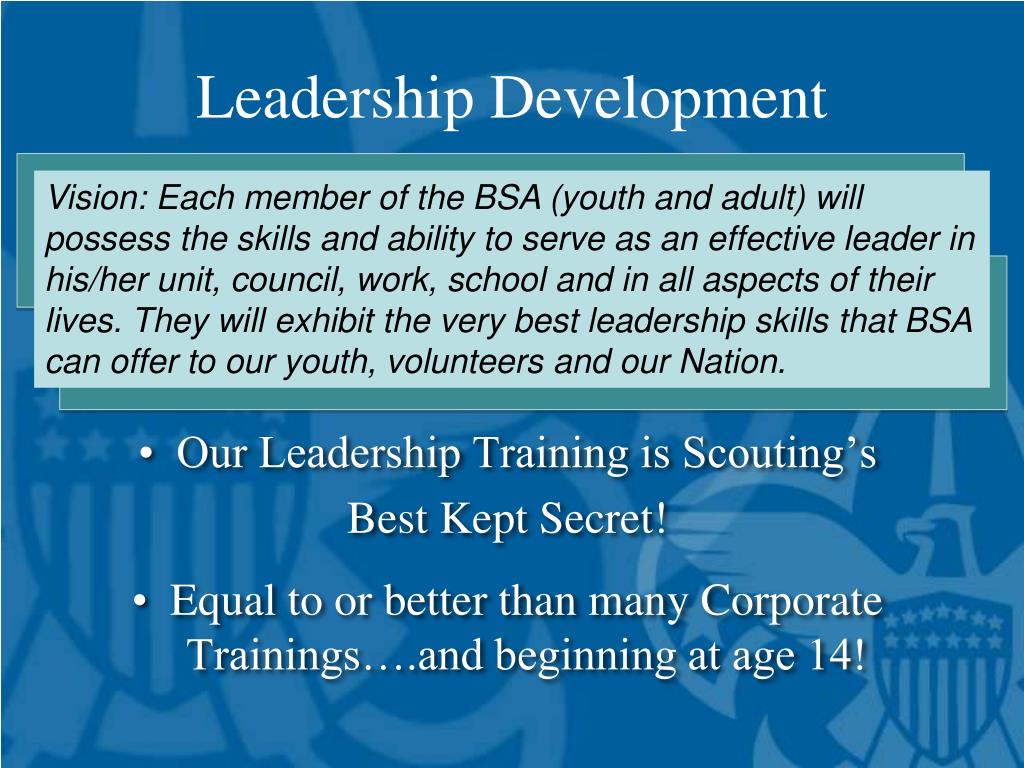 Leadership Development

Vision: Each member of the BSA (youth and adult) will possess the skills and ability to serve as an effective leader in his/her unit, council, work, school and in all aspects of their lives. They will exhibit the very best leadership skills that BSA can offer to our youth, volunteers and our Nation.

• Our Leadership Training is Scouting’s Best Kept Secret!

• Equal to or better than many Corporate Trainings….and beginning at age 14!